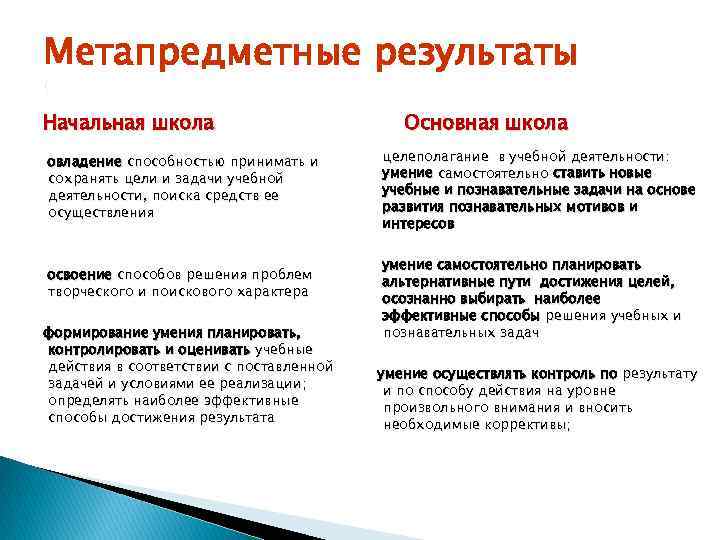 Метапредметные результаты

Начальная школа

овладение способностью принимать и сохранять цели и задачи учебной деятельности, поиска средств ее осуществления

освоение способов решения проблем творческого и поискового характера

формирование умения планировать, контролировать и оценивать учебные действия в соответствии с поставленной задачей и условиями ее реализации; определять наиболее эффективные способы достижения результата

Основная школа

целеполагание в учебной деятельности: умение самостоятельно ставить новые учебные и познавательные задачи на основе развития познавательных мотивов и интересов

умение самостоятельно планировать альтернативные пути достижения целей, осознанно выбирать наиболее эффективные способы решения учебных и познавательных задач

умение осуществлять контроль по результату и по способу действия на уровне произвольного внимания и вносить необходимые коррективы;